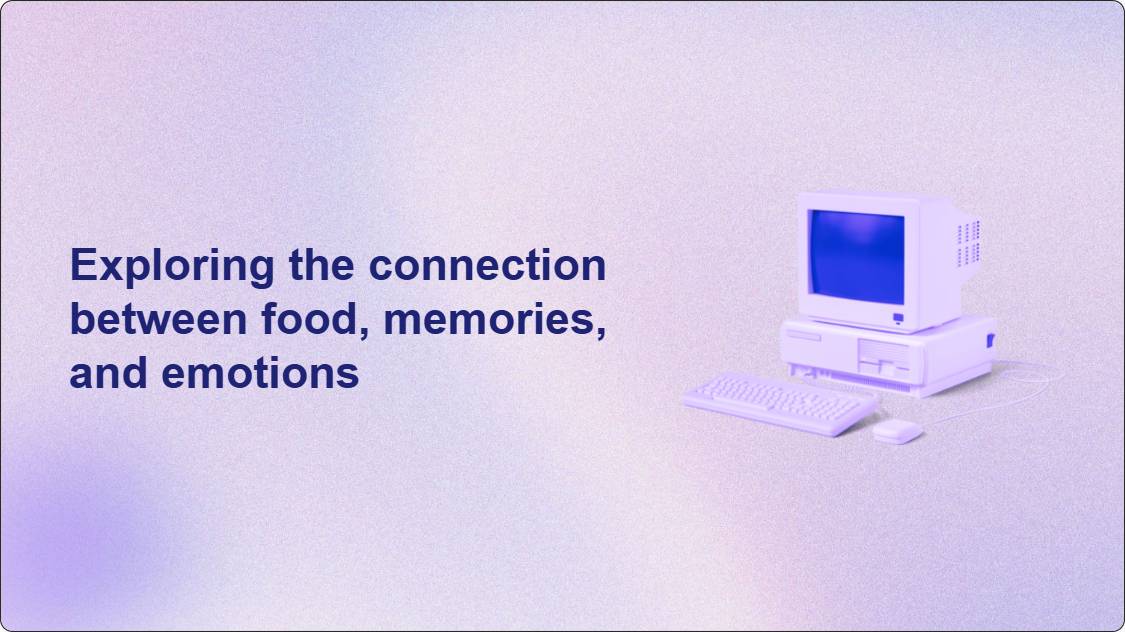 Exploring the connection between food, memories, and emotions